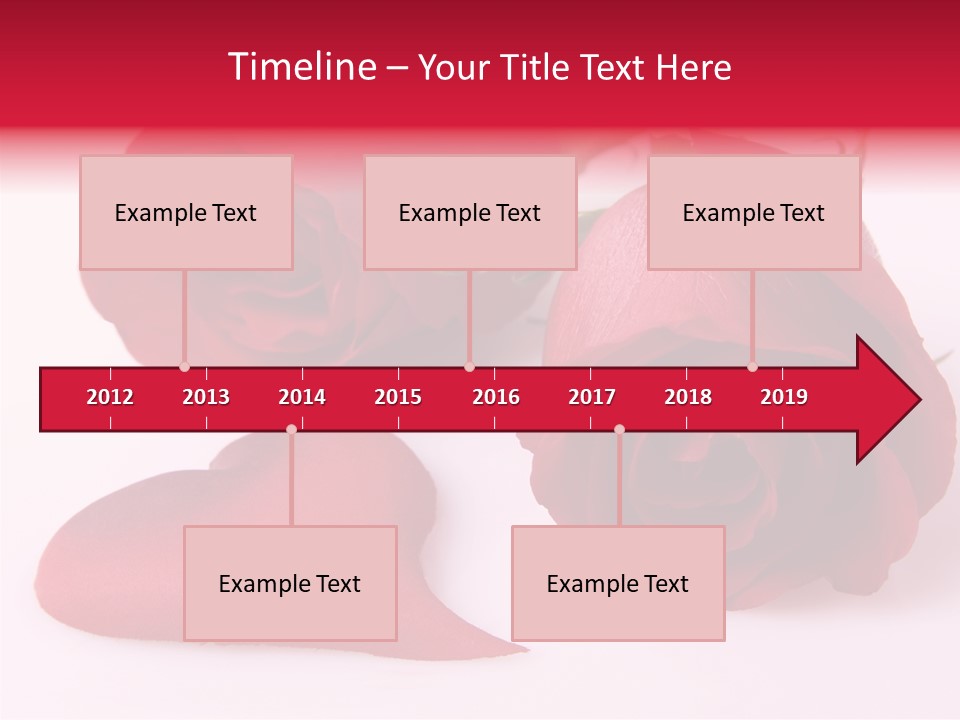 Timeline – Your Title Text Here

Example Text

Example Text

Example Text

2012 2013 2014 2015 2016 2017 2018 2019

Example Text

Example Text